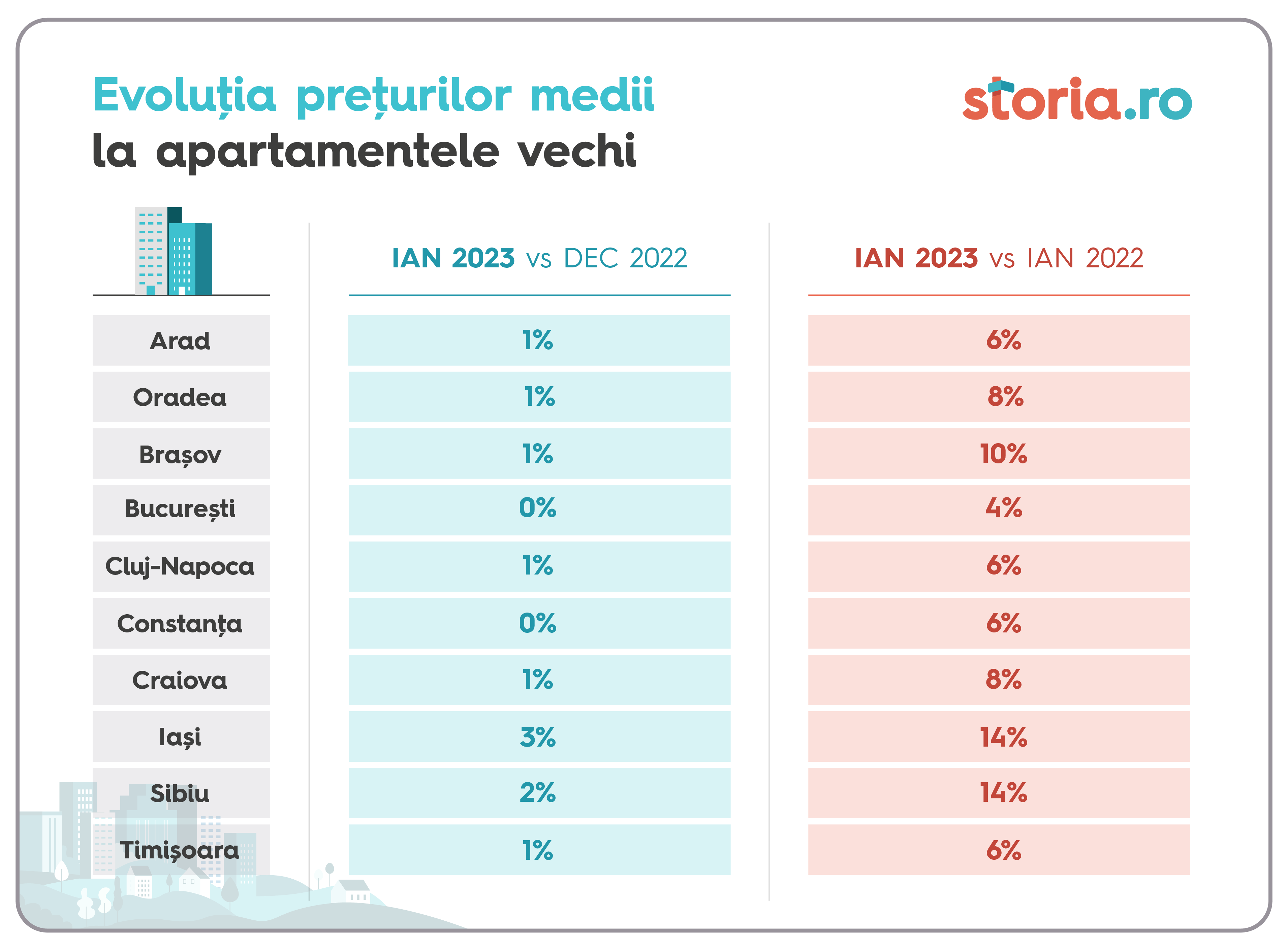 Evoluția prețurilor medii
la apartamentele vechi

storia.ro

| | IAN 2023 vs DEC 2022 | IAN 2023 vs IAN 2022 |
|---|---|---|
| Arad | 1% | 6% |
| Oradea | 1% | 8% |
| Brașov | 1% | 10% |
| București | 0% | 4% |
| Cluj-Napoca | 1% | 6% |
| Constanța | 0% | 6% |
| Craiova | 1% | 8% |
| Iași | 3% | 14% |
| Sibiu | 2% | 14% |
| Timișoara | 1% | 6% |